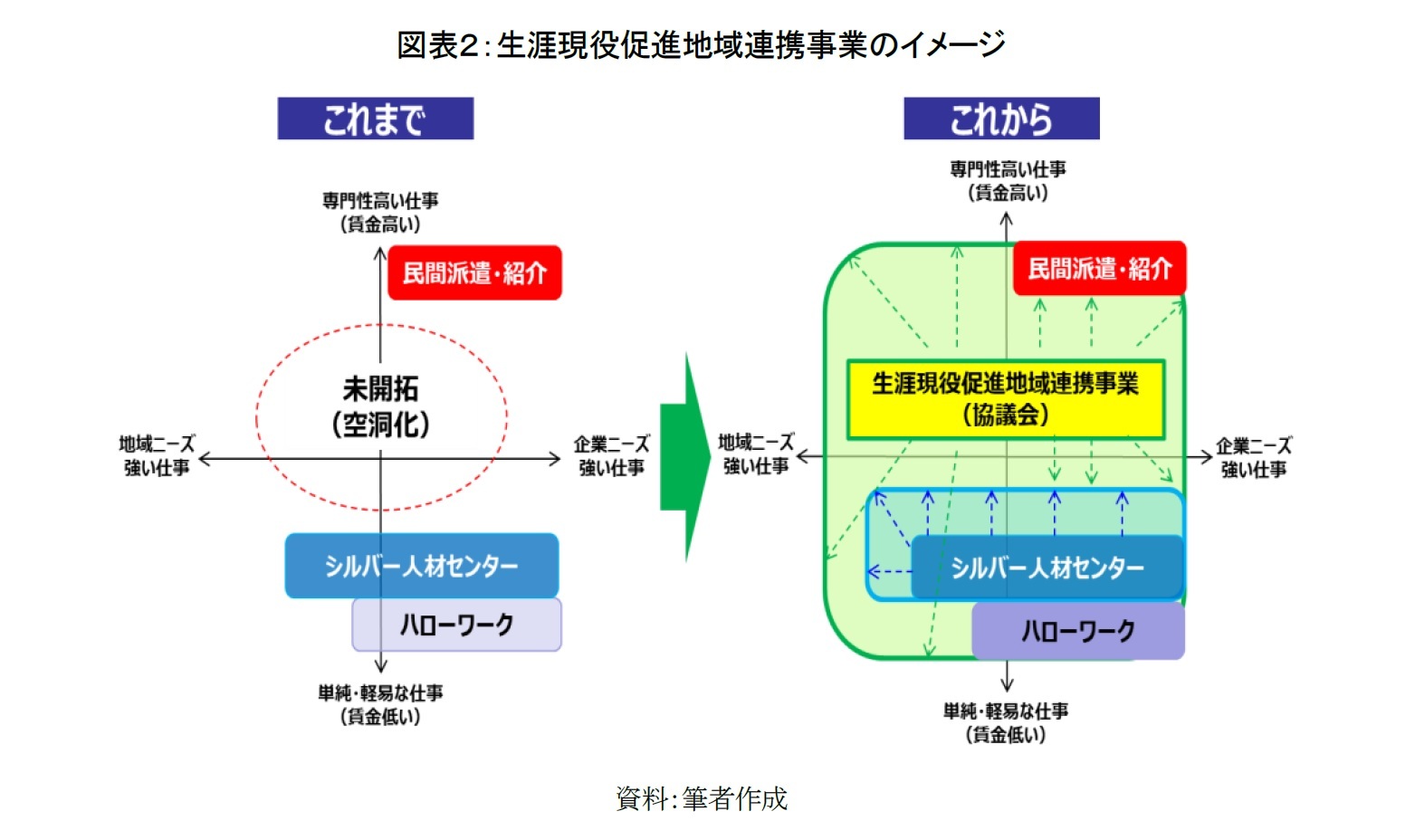 図表2:生涯現役促進地域連携事業のイメージ

これまで

専門性高い仕事
(賃金高い)

民間派遣・紹介

未開拓
(空洞化)

地域ニーズ
強い仕事

企業ニーズ
強い仕事

シルバー人材センター

ハローワーク

単純・軽易な仕事
(賃金低い)

これから

専門性高い仕事
(賃金高い)

民間派遣・紹介

生涯現役促進地域連携事業
(協議会)

地域ニーズ
強い仕事

企業ニーズ
強い仕事

シルバー人材センター

ハローワーク

単純・軽易な仕事
(賃金低い)

資料:筆者作成